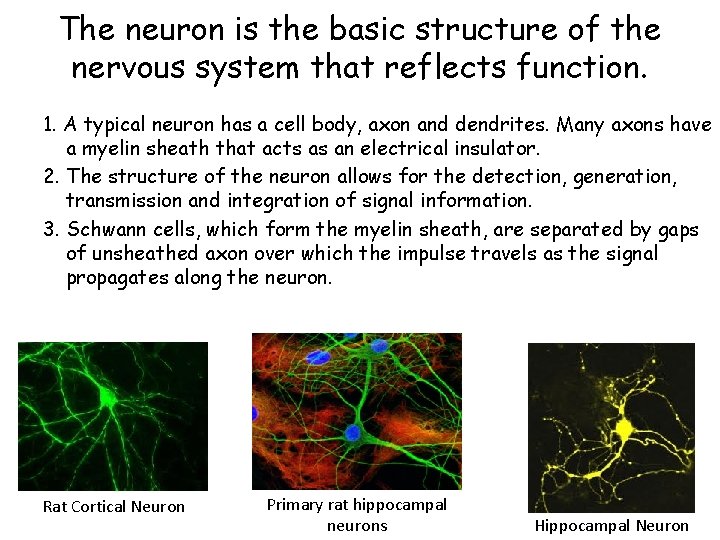 The neuron is the basic structure of the nervous system that reflects function.

1. A typical neuron has a cell body, axon and dendrites. Many axons have a myelin sheath that acts as an electrical insulator.
2. The structure of the neuron allows for the detection, generation, transmission and integration of signal information.
3. Schwann cells, which form the myelin sheath, are separated by gaps of unsheathed axon over which the impulse travels as the signal propagates along the neuron.

Rat Cortical Neuron

Primary rat hippocampal neurons

Hippocampal Neuron